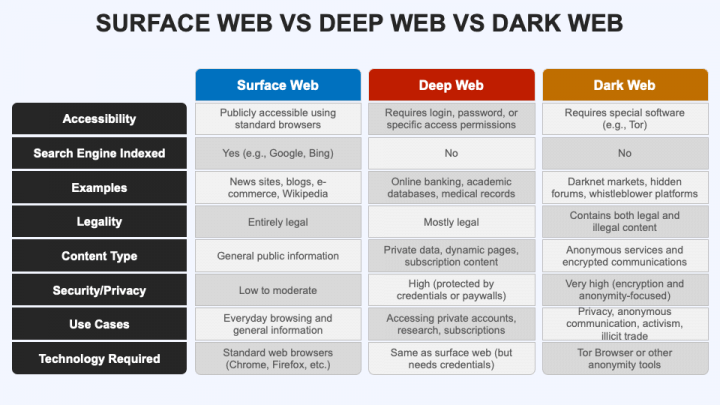 SURFACE WEB VS DEEP WEB VS DARK WEB

| | Surface Web | Deep Web | Dark Web |
|---|---|---|---|
| Accessibility | Publicly accessible using standard browsers | Requires login, password, or specific access permissions | Requires special software (e.g., Tor) |
| Search Engine Indexed | Yes (e.g., Google, Bing) | No | No |
| Examples | News sites, blogs, e-commerce, Wikipedia | Online banking, academic databases, medical records | Darknet markets, hidden forums, whistleblower platforms |
| Legality | Entirely legal | Mostly legal | Contains both legal and illegal content |
| Content Type | General public information | Private data, dynamic pages, subscription content | Anonymous services and encrypted communications |
| Security/Privacy | Low to moderate | High (protected by credentials or paywalls) | Very high (encryption and anonymity-focused) |
| Use Cases | Everyday browsing and general information | Accessing private accounts, research, subscriptions | Privacy, anonymous communication, activism, illicit trade |
| Technology Required | Standard web browsers (Chrome, Firefox, etc.) | Same as surface web (but needs credentials) | Tor Browser or other anonymity tools |